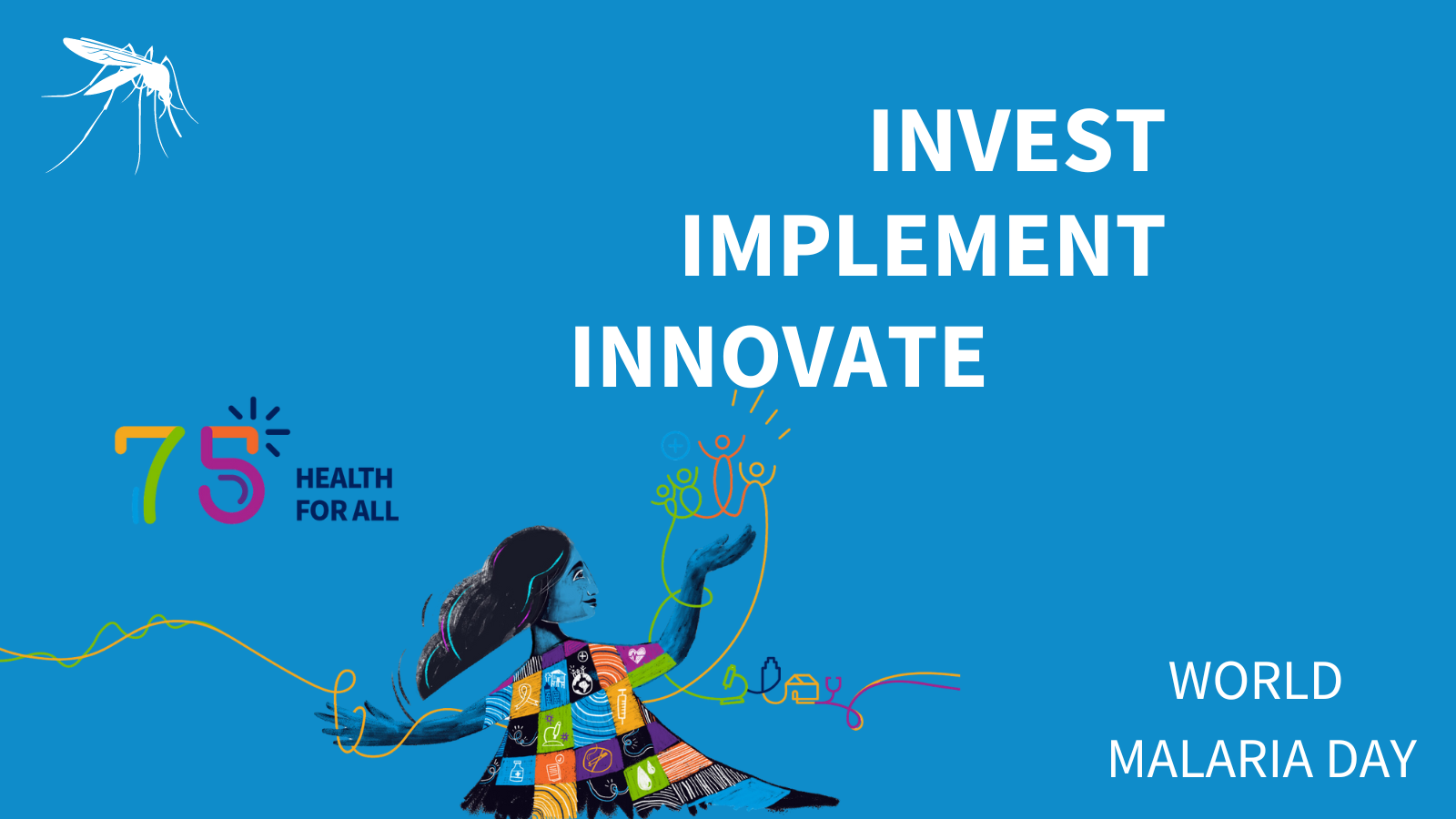 INVEST
IMPLEMENT
INNOVATE

75 HEALTH FOR ALL

WORLD
MALARIA DAY